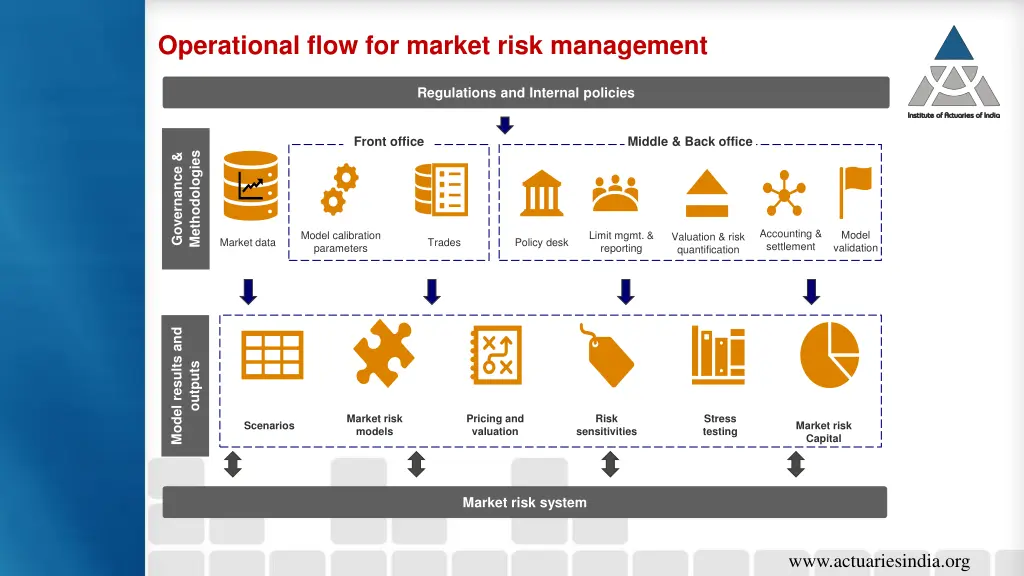 Operational flow for market risk management

Institute of Actuaries of India

Regulations and Internal policies

Governance & Methodologies

Front office

Middle & Back office

Market data

Model calibration parameters

Trades

Policy desk

Limit mgmt. & reporting

Valuation & risk quantification

Accounting & settlement

Model validation

Model results and outputs

Scenarios

Market risk models

Pricing and valuation

Risk sensitivities

Stress testing

Market risk Capital

Market risk system

www.actuariesindia.org